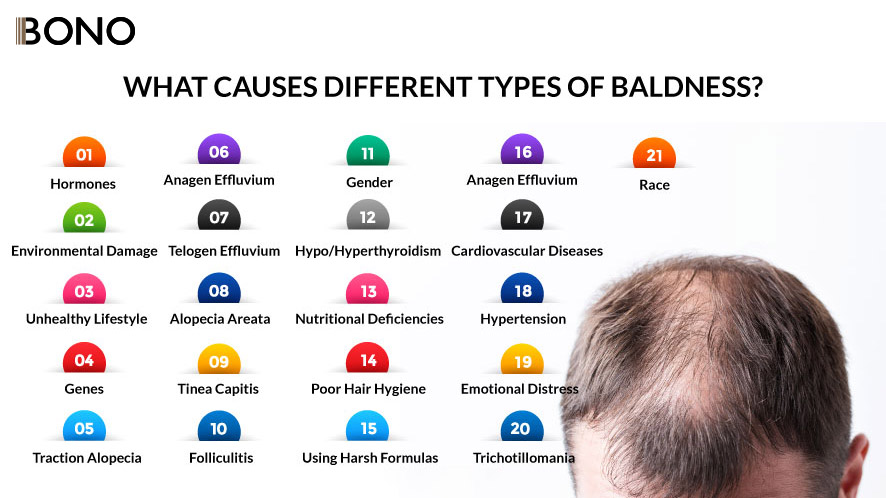 BONO

WHAT CAUSES DIFFERENT TYPES OF BALDNESS?

01
Hormones

02
Environmental Damage

03
Unhealthy Lifestyle

04
Genes

05
Traction Alopecia

06
Anagen Effluvium

07
Telogen Effluvium

08
Alopecia Areata

09
Tinea Capitis

10
Folliculitis

11
Gender

12
Hypo/Hyperthyroidism

13
Nutritional Deficiencies

14
Poor Hair Hygiene

15
Using Harsh Formulas

16
Anagen Effluvium

17
Cardiovascular Diseases

18
Hypertension

19
Emotional Distress

20
Trichotillomania

21
Race